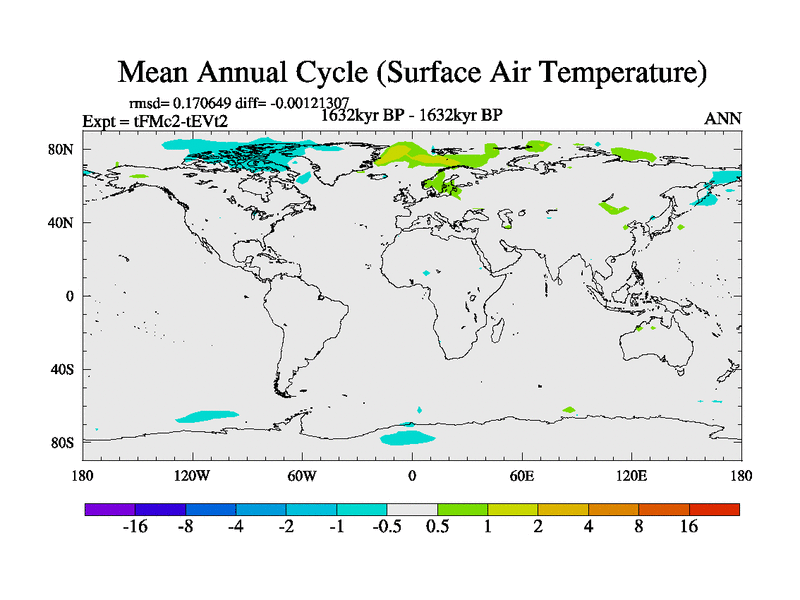 Mean Annual Cycle (Surface Air Temperature)

rmsd= 0.170649 diff= -0.00121307
Expt = tFMc2-tEVt2
1632kyr BP - 1632kyr BP
ANN

80N
40N
0
40S
80S

180
120W
60W
0
60E
120E
180

-16 -8 -4 -2 -1 -0.5 0.5 1 2 4 8 16